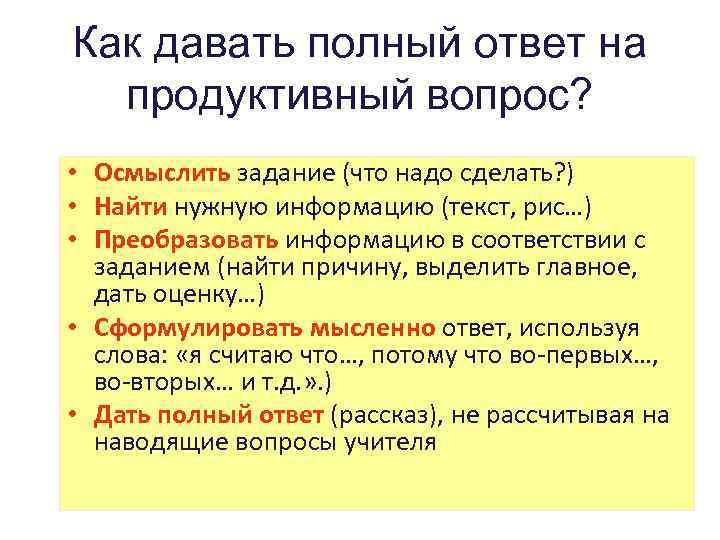 Как давать полный ответ на продуктивный вопрос?

• Осмыслить задание (что надо сделать?)
• Найти нужную информацию (текст, рис…)
• Преобразовать информацию в соответствии с заданием (найти причину, выделить главное, дать оценку…)
• Сформулировать мысленно ответ, используя слова: «я считаю что…, потому что во-первых…, во-вторых… и т.д.».)
• Дать полный ответ (рассказ), не рассчитывая на наводящие вопросы учителя